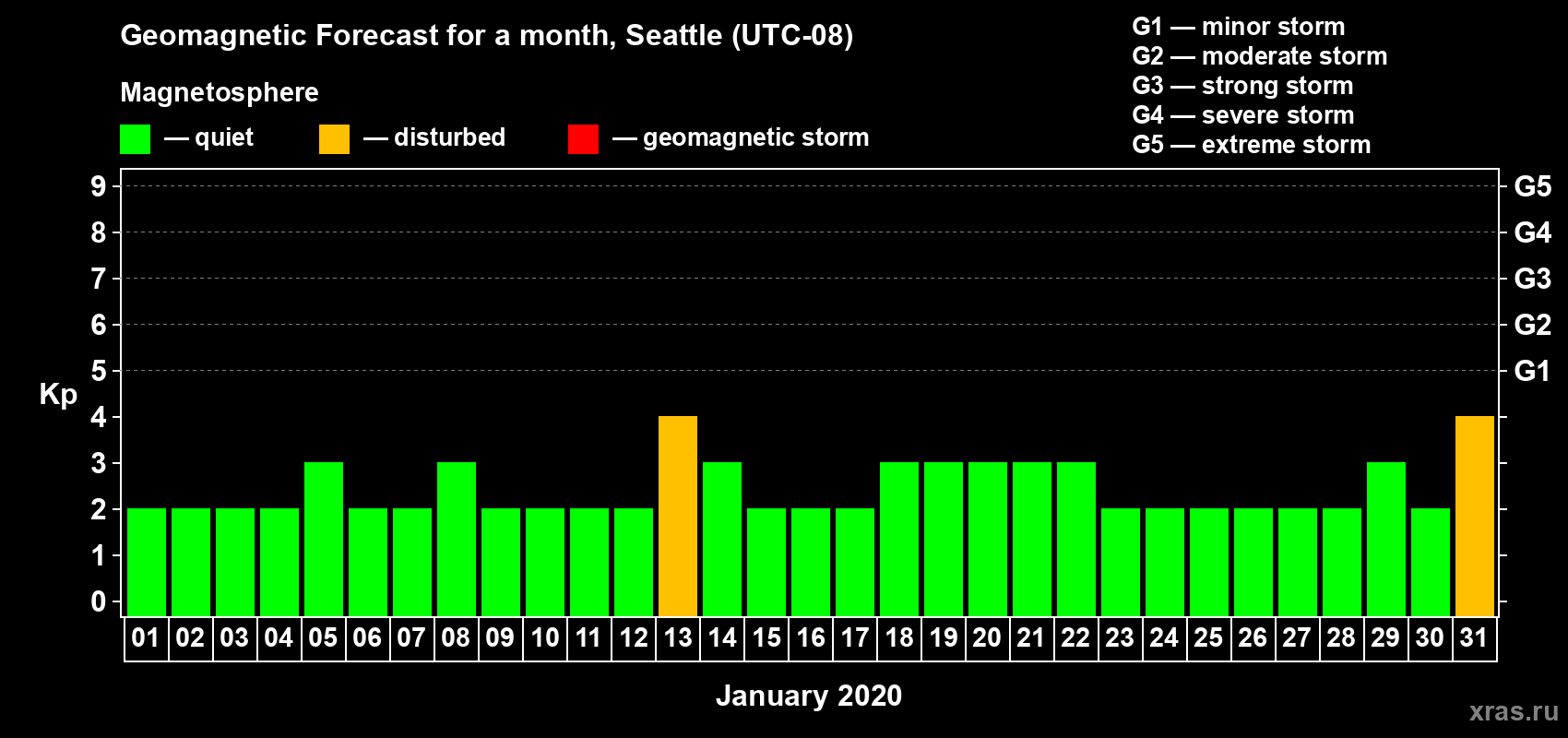 Geomagnetic Forecast for a month, Seattle (UTC-08)

Magnetosphere

— quiet — disturbed — geomagnetic storm

G1 — minor storm
G2 — moderate storm
G3 — strong storm
G4 — severe storm
G5 — extreme storm

Kp

9
8
7
6
5
4
3
2
1
0

G5
G4
G3
G2
G1

01 02 03 04 05 06 07 08 09 10 11 12 13 14 15 16 17 18 19 20 21 22 23 24 25 26 27 28 29 30 31

January 2020

xras.ru